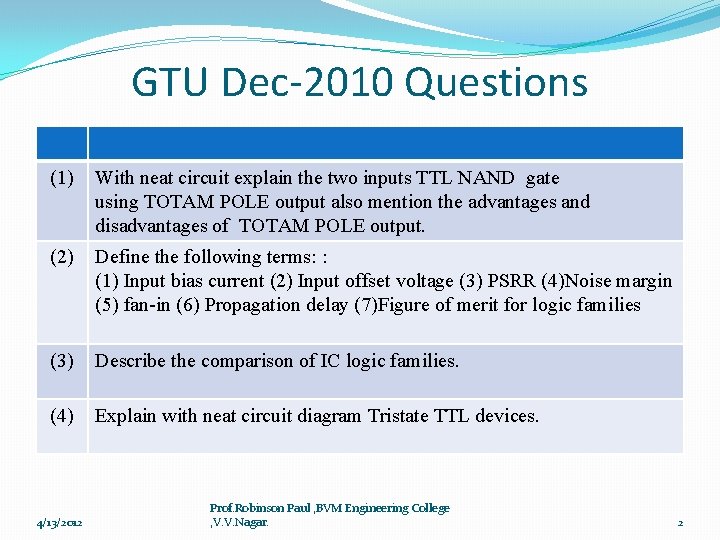 GTU Dec-2010 Questions

| | |
|---|---|
| (1) | With neat circuit explain the two inputs TTL NAND gate using TOTAM POLE output also mention the advantages and disadvantages of TOTAM POLE output. |
| (2) | Define the following terms: : (1) Input bias current (2) Input offset voltage (3) PSRR (4)Noise margin (5) fan-in (6) Propagation delay (7)Figure of merit for logic families |
| (3) | Describe the comparison of IC logic families. |
| (4) | Explain with neat circuit diagram Tristate TTL devices. |

4/13/2012

Prof.Robinson Paul ,BVM Engineering College ,V.V.Nagar.

2